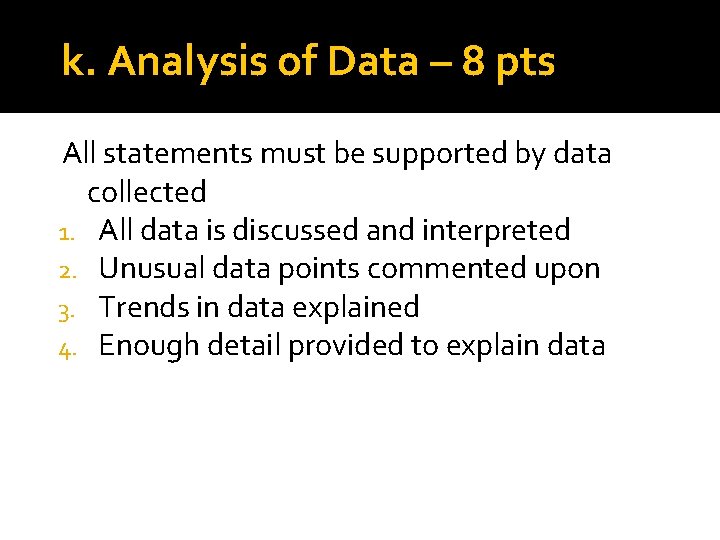 k. Analysis of Data – 8 pts

All statements must be supported by data collected

1. All data is discussed and interpreted
2. Unusual data points commented upon
3. Trends in data explained
4. Enough detail provided to explain data